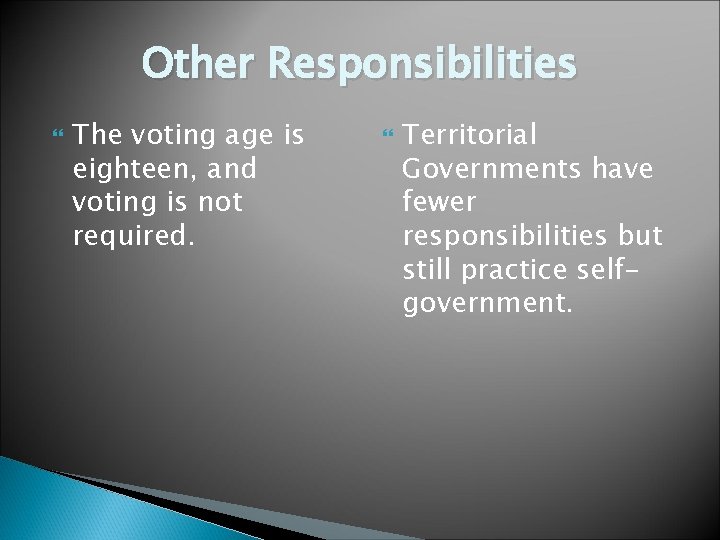 Other Responsibilities

The voting age is eighteen, and voting is not required.

Territorial Governments have fewer responsibilities but still practice self-government.